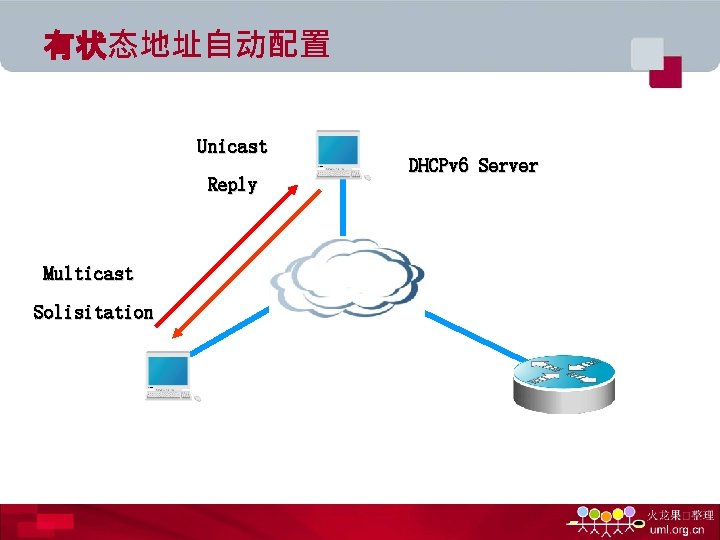 有状态地址自动配置

Unicast

Reply

DHCPv6 Server

Multicast

Solisitation

火龙果□整理
uml.org.cn